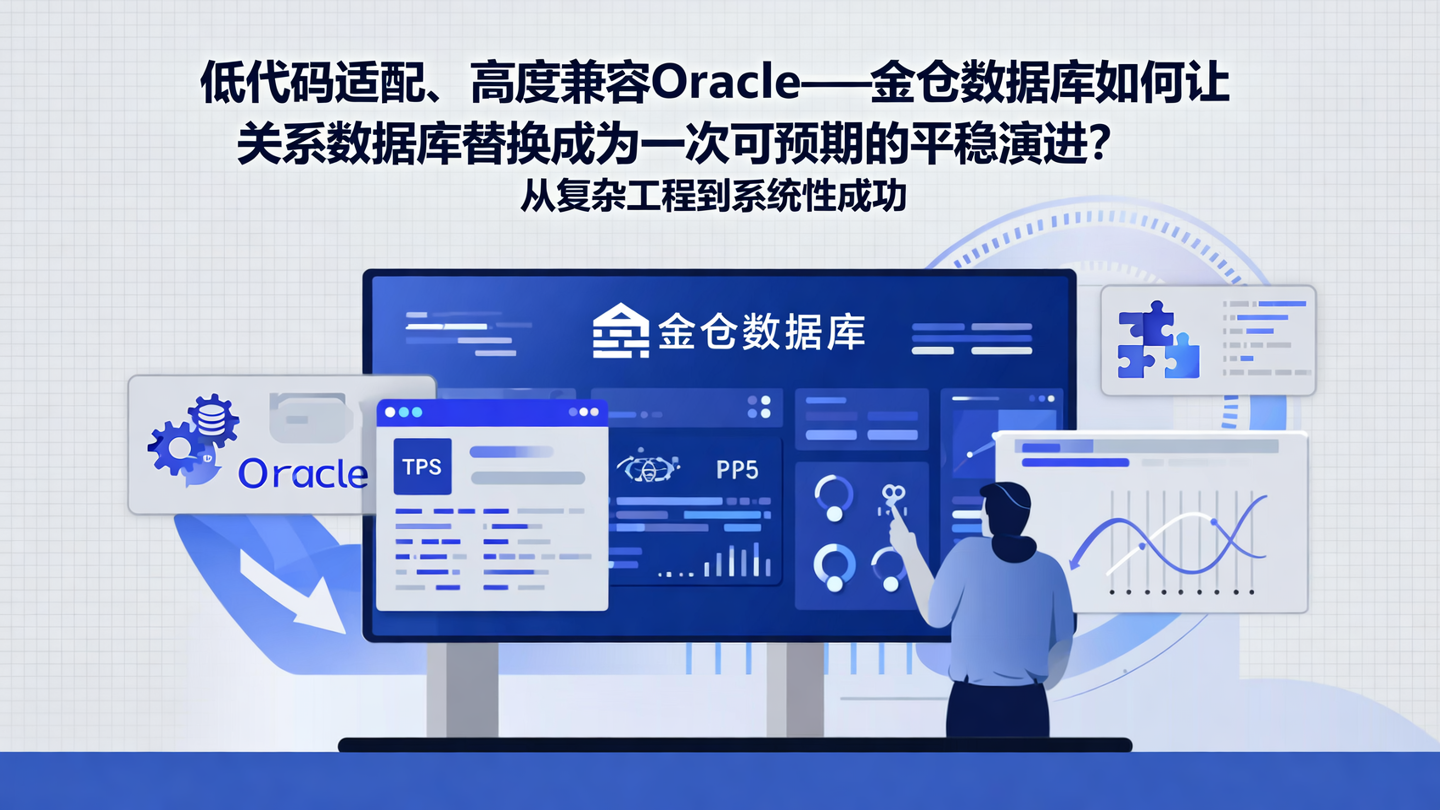 低代码适配、高度兼容Oracle——金仓数据库如何让关系数据库替换成为一次可预期的平稳演进？

从复杂工程到系统性成功

金仓数据库

Oracle

TPS

PP5